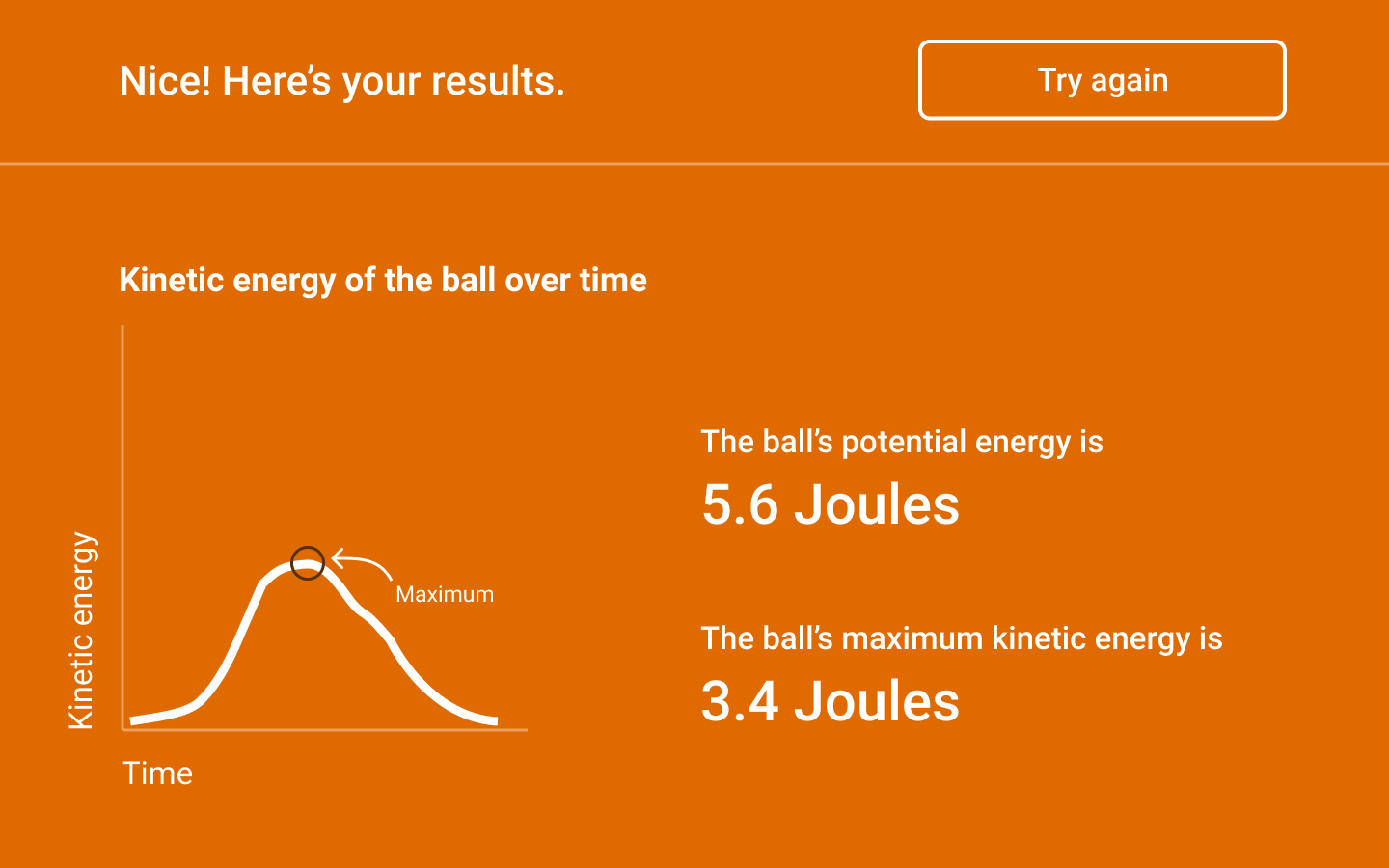 Nice! Here's your results.

Try again

Kinetic energy of the ball over time

Kinetic energy

Maximum

Time

The ball's potential energy is

5.6 Joules

The ball's maximum kinetic energy is

3.4 Joules